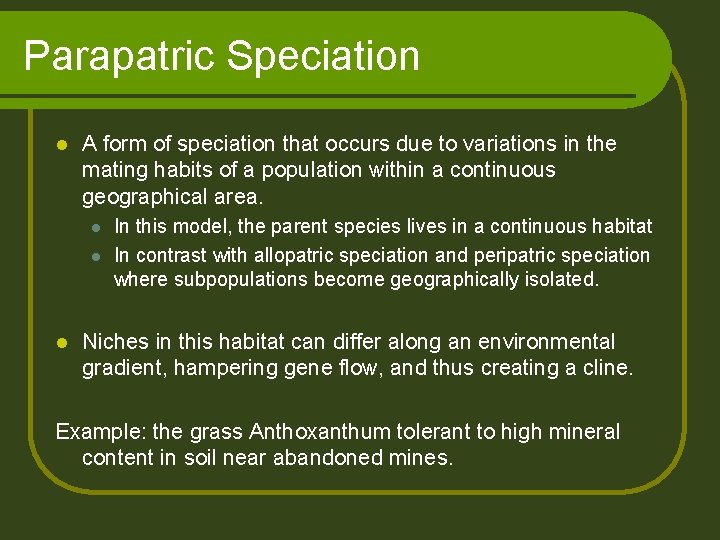 Parapatric Speciation

- A form of speciation that occurs due to variations in the mating habits of a population within a continuous geographical area.
  - In this model, the parent species lives in a continuous habitat
  - In contrast with allopatric speciation and peripatric speciation where subpopulations become geographically isolated.

- Niches in this habitat can differ along an environmental gradient, hampering gene flow, and thus creating a cline.

Example: the grass Anthoxanthum tolerant to high mineral content in soil near abandoned mines.